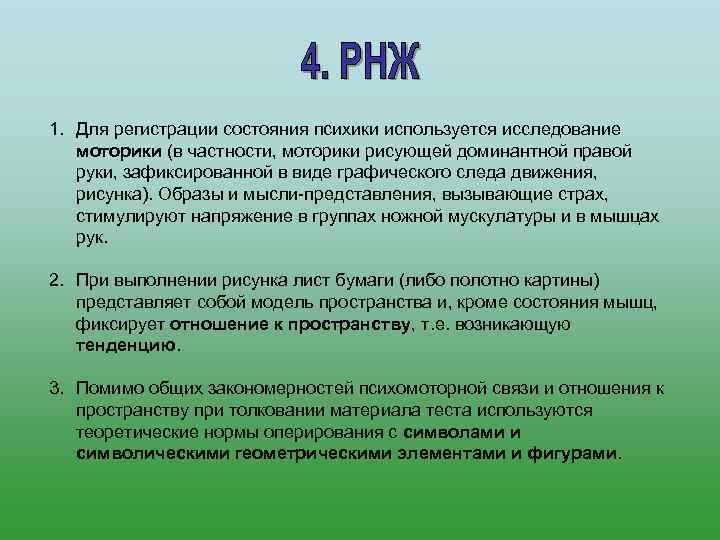 4. РНЖ

1. Для регистрации состояния психики используется исследование моторики (в частности, моторики рисующей доминантной правой руки, зафиксированной в виде графического следа движения, рисунка). Образы и мысли-представления, вызывающие страх, стимулируют напряжение в группах ножной мускулатуры и в мышцах рук.

2. При выполнении рисунка лист бумаги (либо полотно картины) представляет собой модель пространства и, кроме состояния мышц, фиксирует отношение к пространству, т.е. возникающую тенденцию.

3. Помимо общих закономерностей психомоторной связи и отношения к пространству при толковании материала теста используются теоретические нормы оперирования с символами и символическими геометрическими элементами и фигурами.